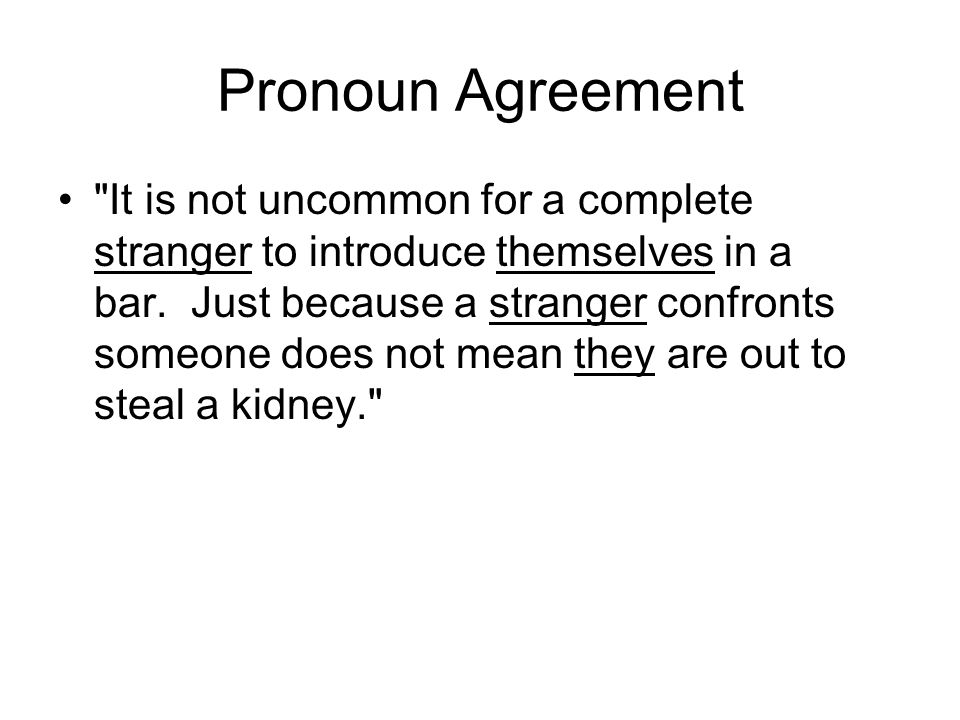 Pronoun Agreement

• "It is not uncommon for a complete stranger to introduce themselves in a bar. Just because a stranger confronts someone does not mean they are out to steal a kidney."